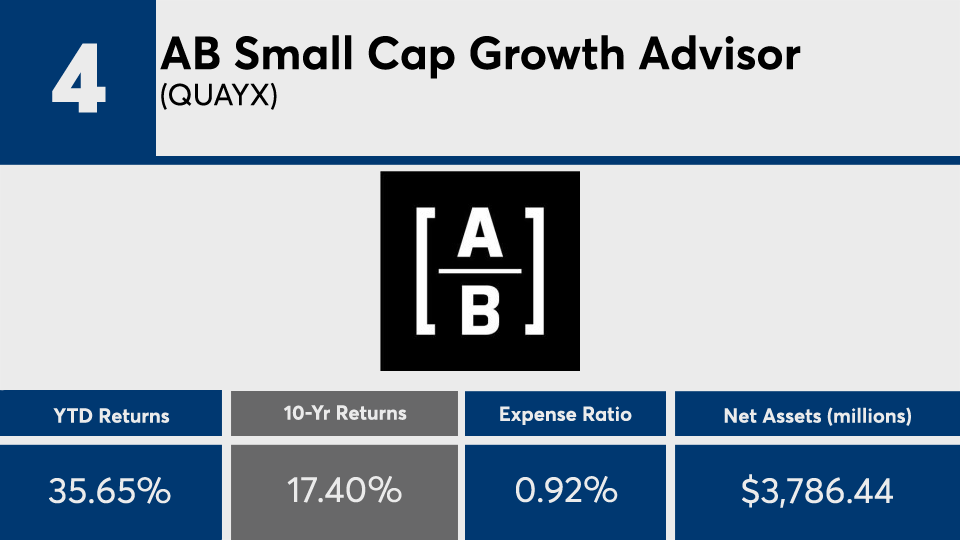 4

AB Small Cap Growth Advisor
(QUAYX)

[A/B]

| YTD Returns | 10-Yr Returns | Expense Ratio | Net Assets (millions) |
|---|---|---|---|
| 35.65% | 17.40% | 0.92% | $3,786.44 |